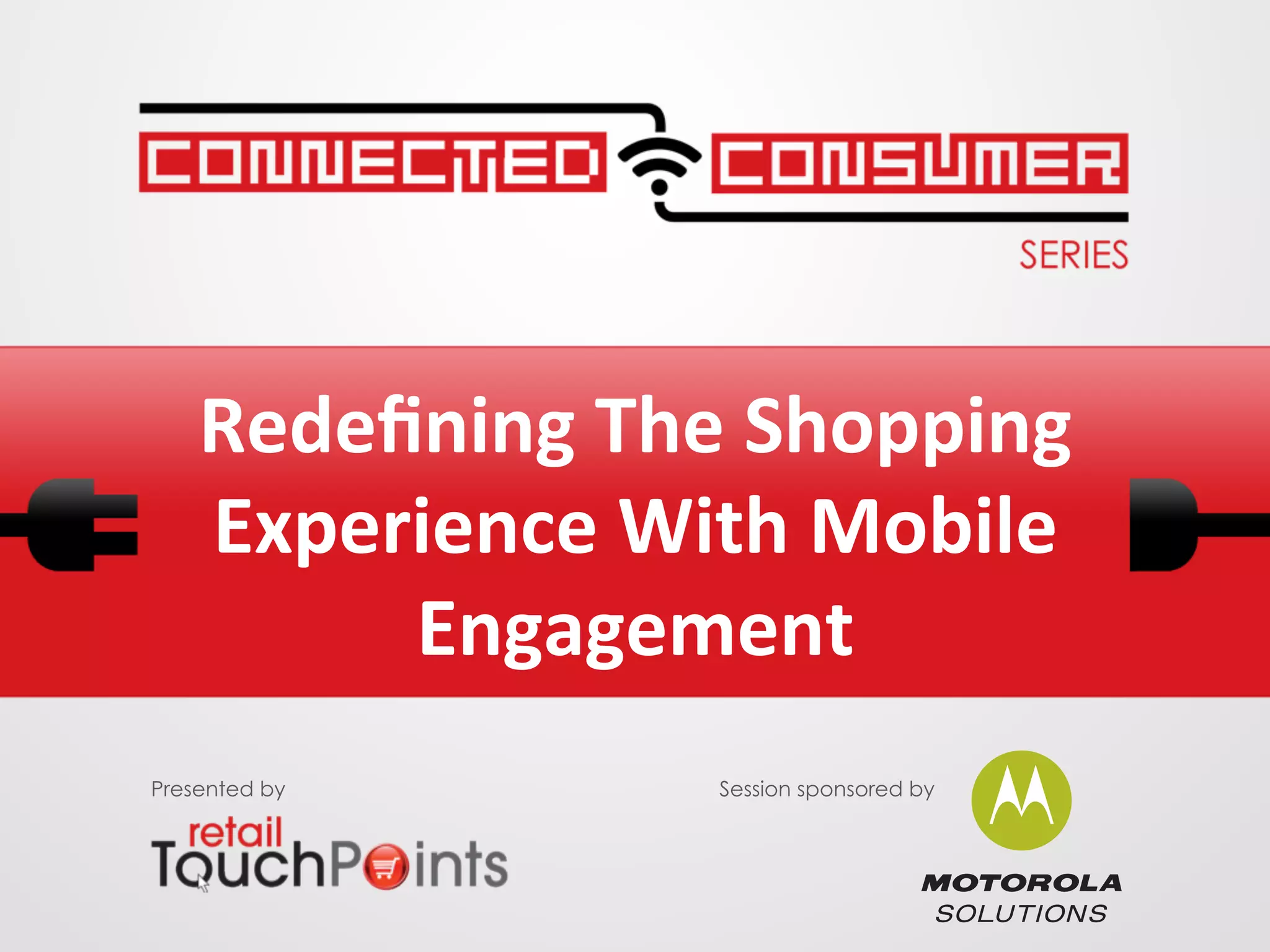 CONNECTED CONSUMER
SERIES

Redefining The Shopping Experience With Mobile Engagement

Presented by

retail TouchPoints

Session sponsored by

MOTOROLA SOLUTIONS